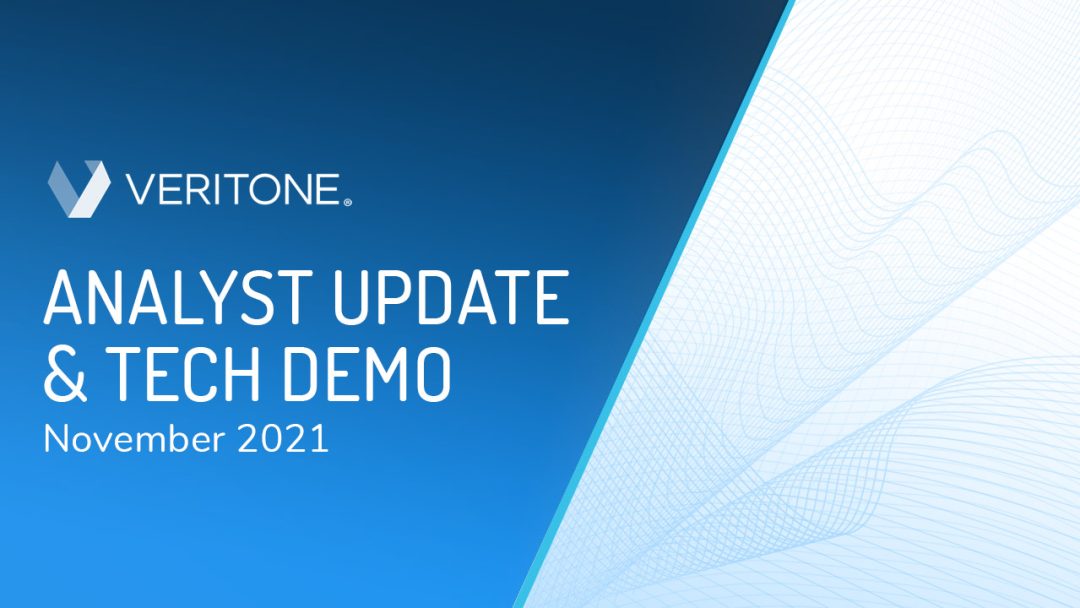 VERITONE®

ANALYST UPDATE & TECH DEMO

November 2021